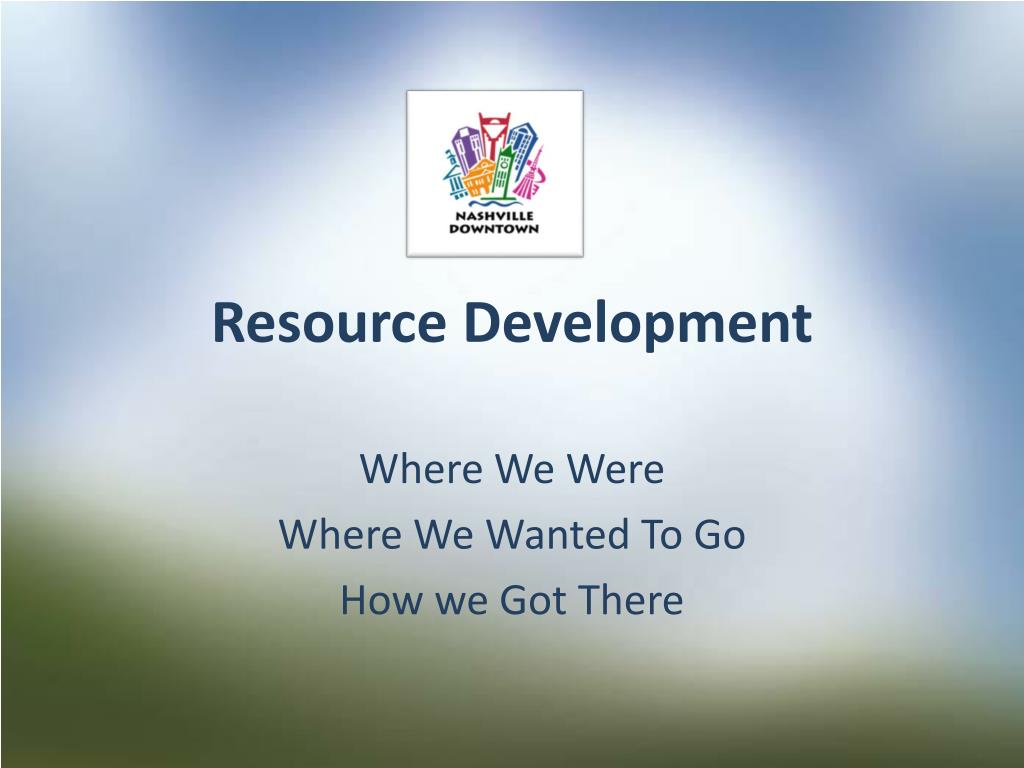 NASHVILLE DOWNTOWN

Resource Development

Where We Were
Where We Wanted To Go
How we Got There